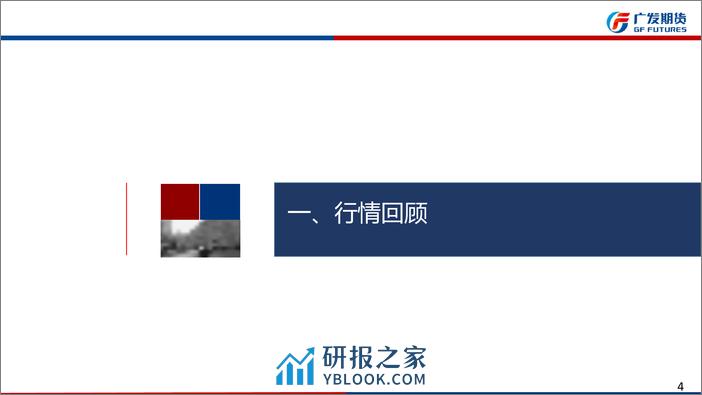 广发期货
GF FUTURES

一、行情回顾

研报之家
YBLOOK.COM

4